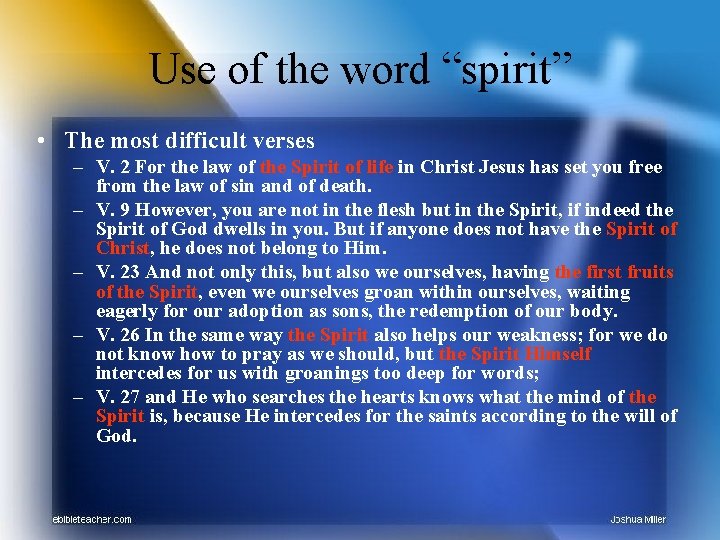 Use of the word “spirit”

• The most difficult verses
– V. 2 For the law of the Spirit of life in Christ Jesus has set you free from the law of sin and of death.
– V. 9 However, you are not in the flesh but in the Spirit, if indeed the Spirit of God dwells in you. But if anyone does not have the Spirit of Christ, he does not belong to Him.
– V. 23 And not only this, but also we ourselves, having the first fruits of the Spirit, even we ourselves groan within ourselves, waiting eagerly for our adoption as sons, the redemption of our body.
– V. 26 In the same way the Spirit also helps our weakness; for we do not know how to pray as we should, but the Spirit Himself intercedes for us with groanings too deep for words;
– V. 27 and He who searches the hearts knows what the mind of the Spirit is, because He intercedes for the saints according to the will of God.

ebibleteacher.com
Joshua Miller